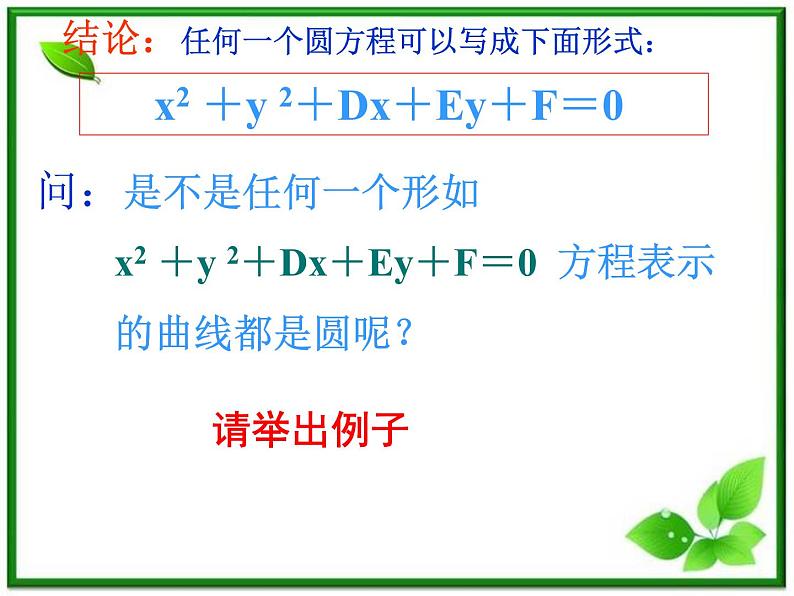 结论：任何一个圆方程可以写成下面形式：

$x^2+y^2+Dx+Ey+F=0$

问：是不是任何一个形如

$x^2+y^2+Dx+Ey+F=0$ 方程表示的曲线都是圆呢？

请举出例子